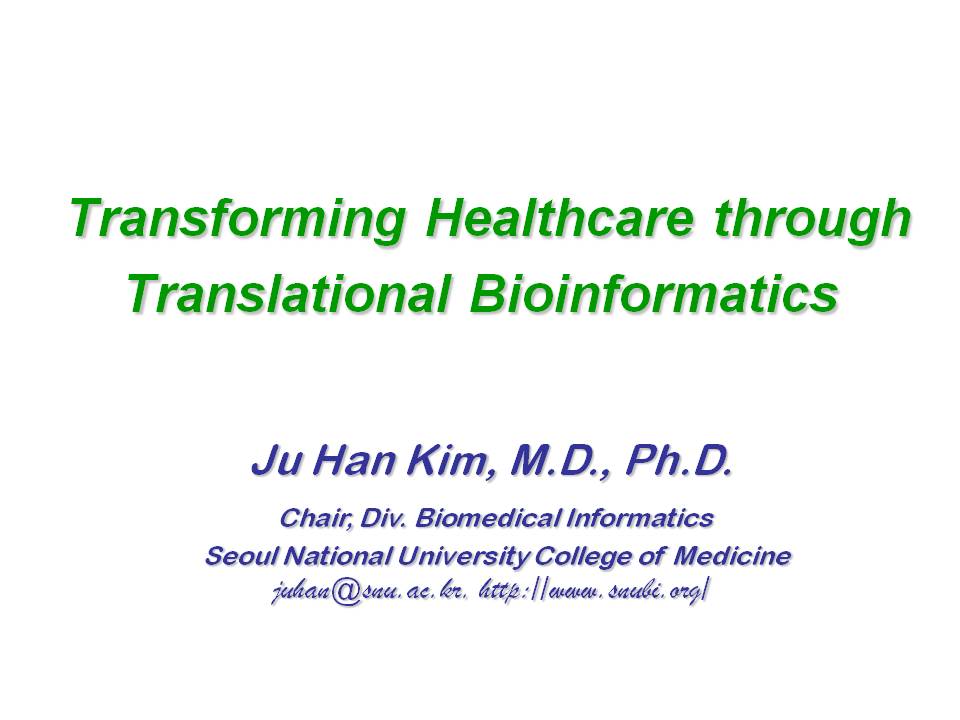 Transforming Healthcare through Translational Bioinformatics

Ju Han Kim, M.D., Ph.D.

Chair, Div. Biomedical Informatics
Seoul National University College of Medicine
juhan@snu.ac.kr, http://www.snubi.org/